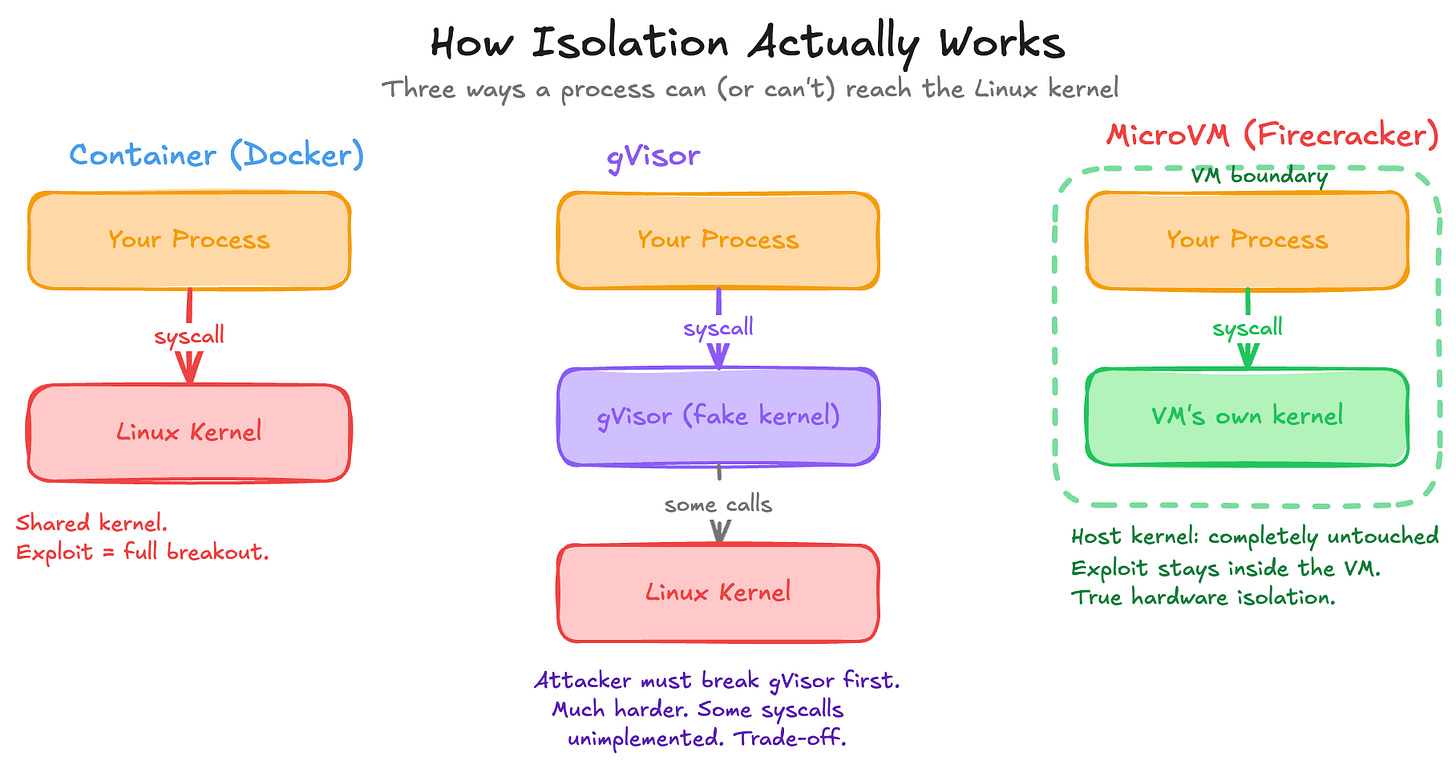 How Isolation Actually Works
Three ways a process can (or can't) reach the Linux kernel

Container (Docker)

Your Process

syscall

Linux Kernel

Shared kernel.
Exploit = full breakout.

gVisor

Your Process

syscall

gVisor (fake kernel)

some calls

Linux Kernel

Attacker must break gVisor first.
Much harder. Some syscalls
unimplemented. Trade-off.

MicroVM (Firecracker)

VM boundary

Your Process

syscall

VM's own kernel

Host kernel: completely untouched
Exploit stays inside the VM.
True hardware isolation.